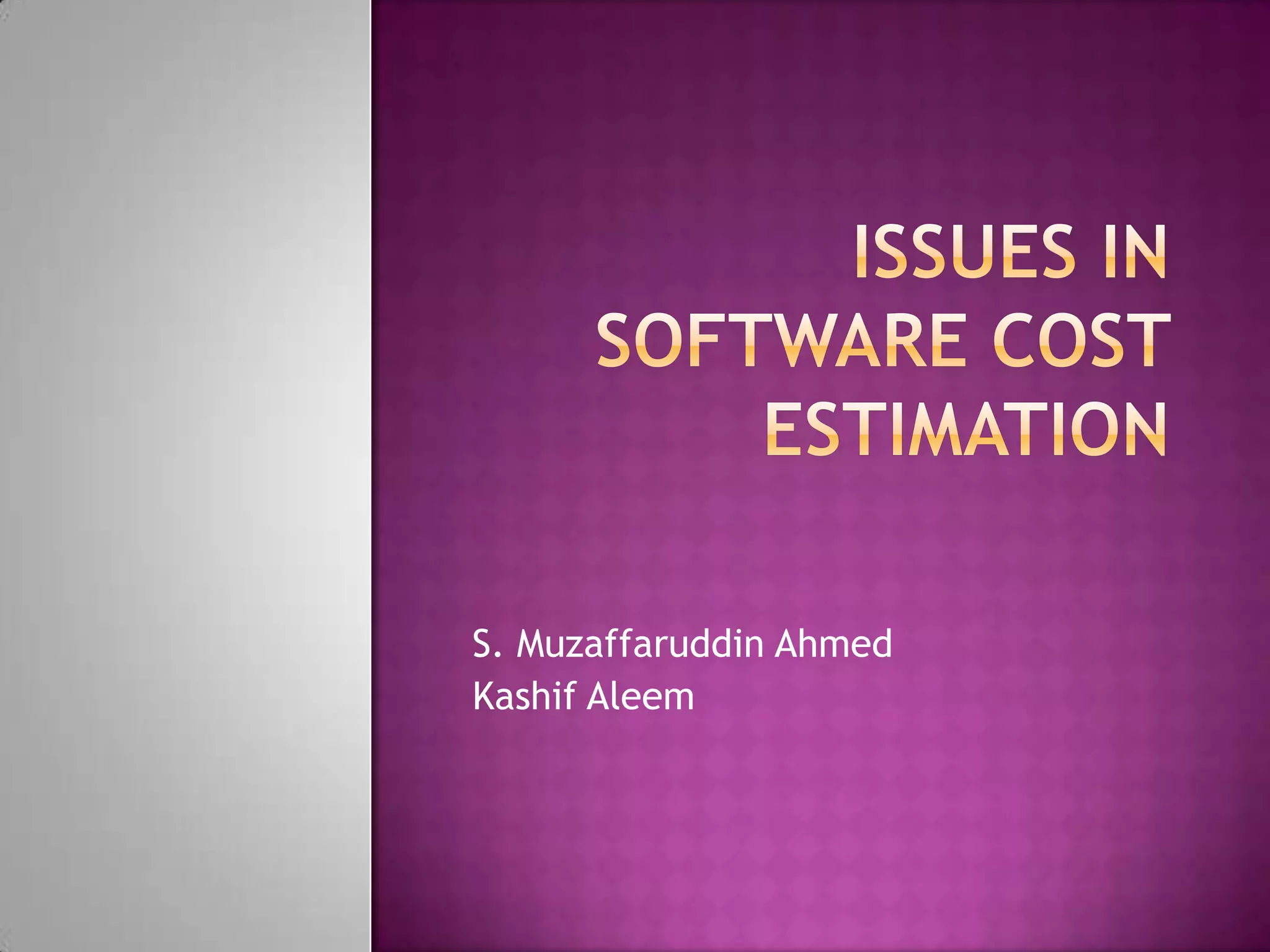 ISSUES IN SOFTWARE COST ESTIMATION

S. Muzaffaruddin Ahmed
Kashif Aleem